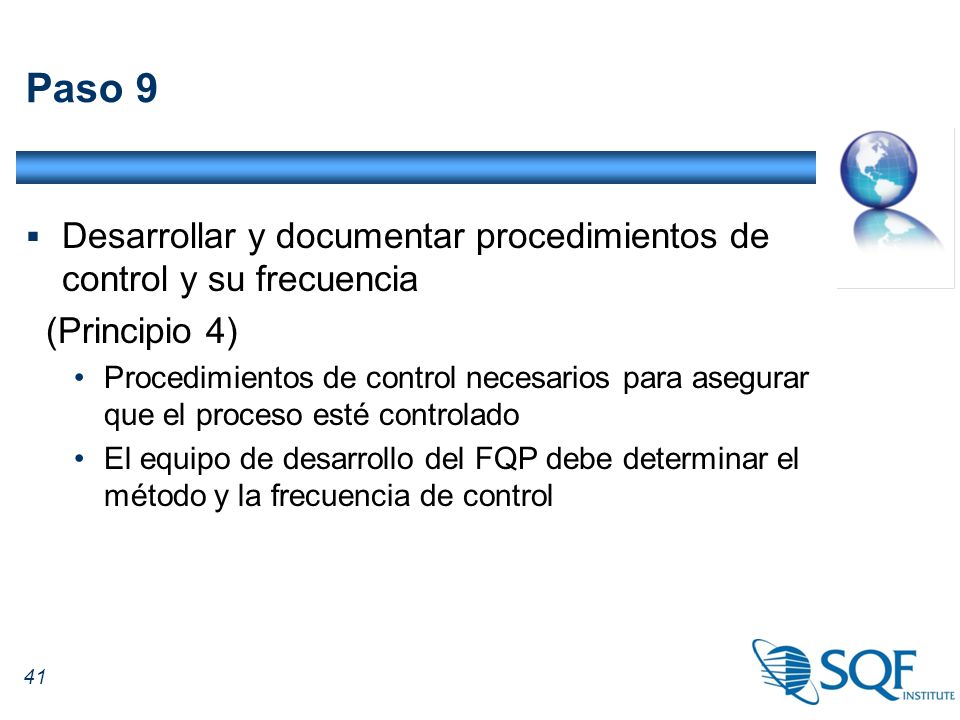 Paso 9

▪ Desarrollar y documentar procedimientos de control y su frecuencia

(Principio 4)

• Procedimientos de control necesarios para asegurar que el proceso esté controlado
• El equipo de desarrollo del FQP debe determinar el método y la frecuencia de control

41

SQF INSTITUTE